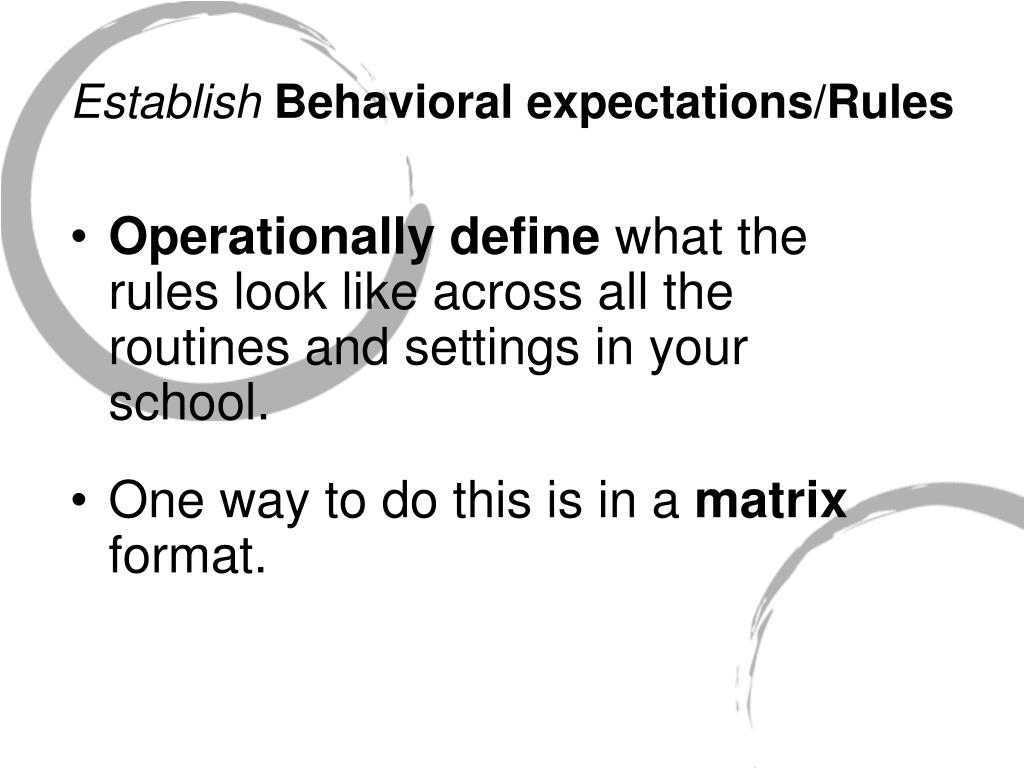 Establish Behavioral expectations/Rules

• Operationally define what the rules look like across all the routines and settings in your school.

• One way to do this is in a matrix format.